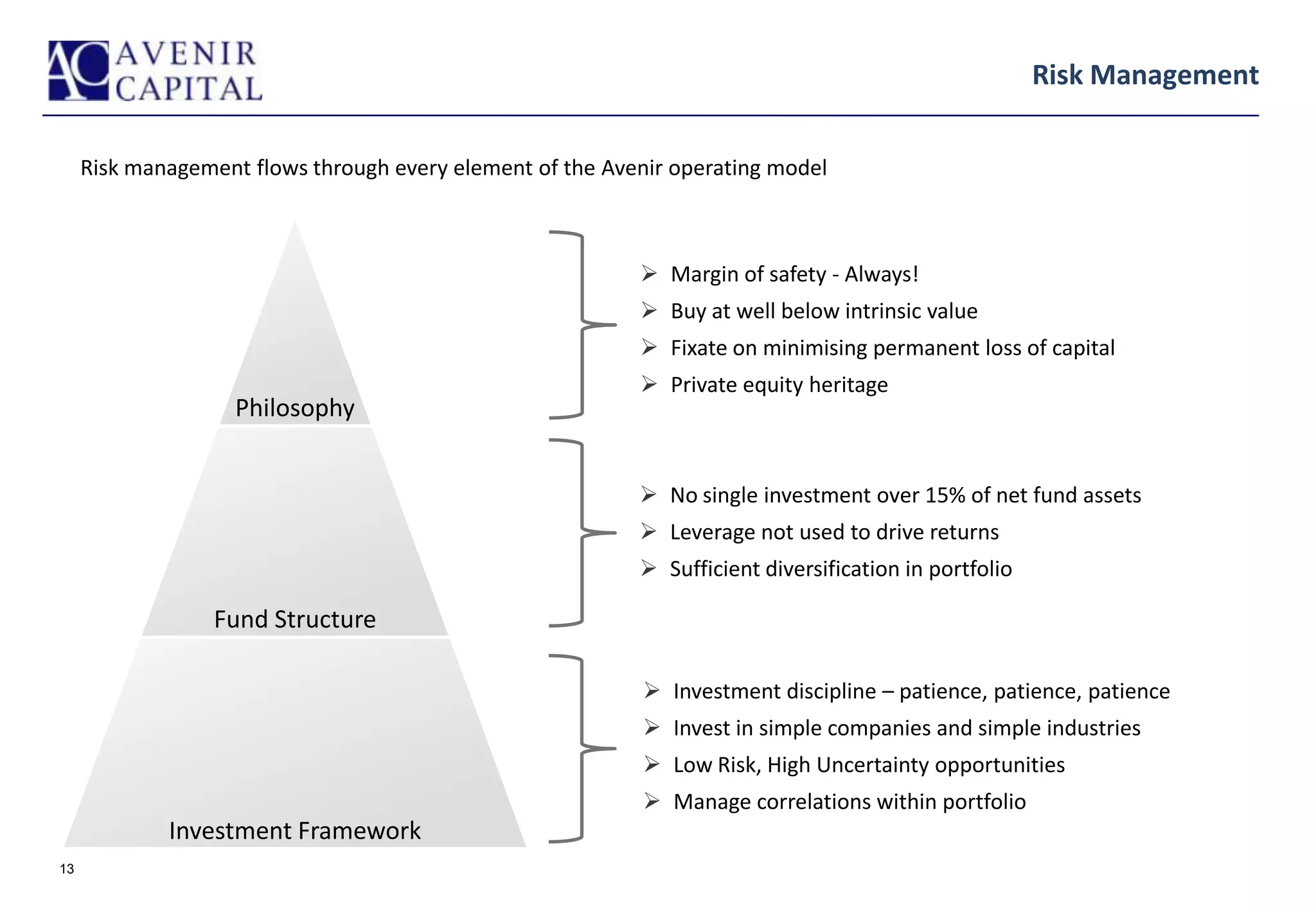 AC AVENIR CAPITAL

Risk Management

Risk management flows through every element of the Avenir operating model

Philosophy

➢ Margin of safety - Always!
➢ Buy at well below intrinsic value
➢ Fixate on minimising permanent loss of capital
➢ Private equity heritage

Fund Structure

➢ No single investment over 15% of net fund assets
➢ Leverage not used to drive returns
➢ Sufficient diversification in portfolio

Investment Framework

➢ Investment discipline – patience, patience, patience
➢ Invest in simple companies and simple industries
➢ Low Risk, High Uncertainty opportunities
➢ Manage correlations within portfolio

13